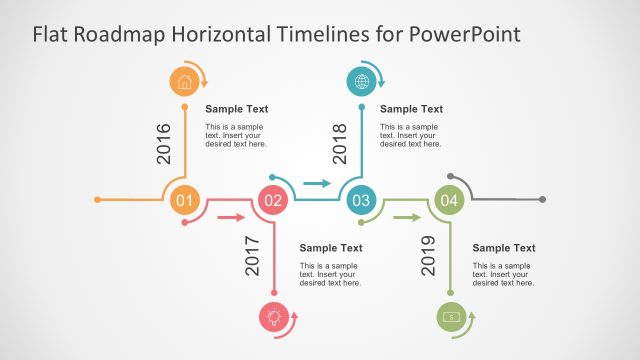 Flat Roadmap Horizontal Timelines for PowerPoint

2016

Sample Text

This is a sample text. Insert your desired text here.

2018

Sample Text

This is a sample text. Insert your desired text here.

01

02

03

04

2017

Sample Text

This is a sample text. Insert your desired text here.

2019

Sample Text

This is a sample text. Insert your desired text here.

$